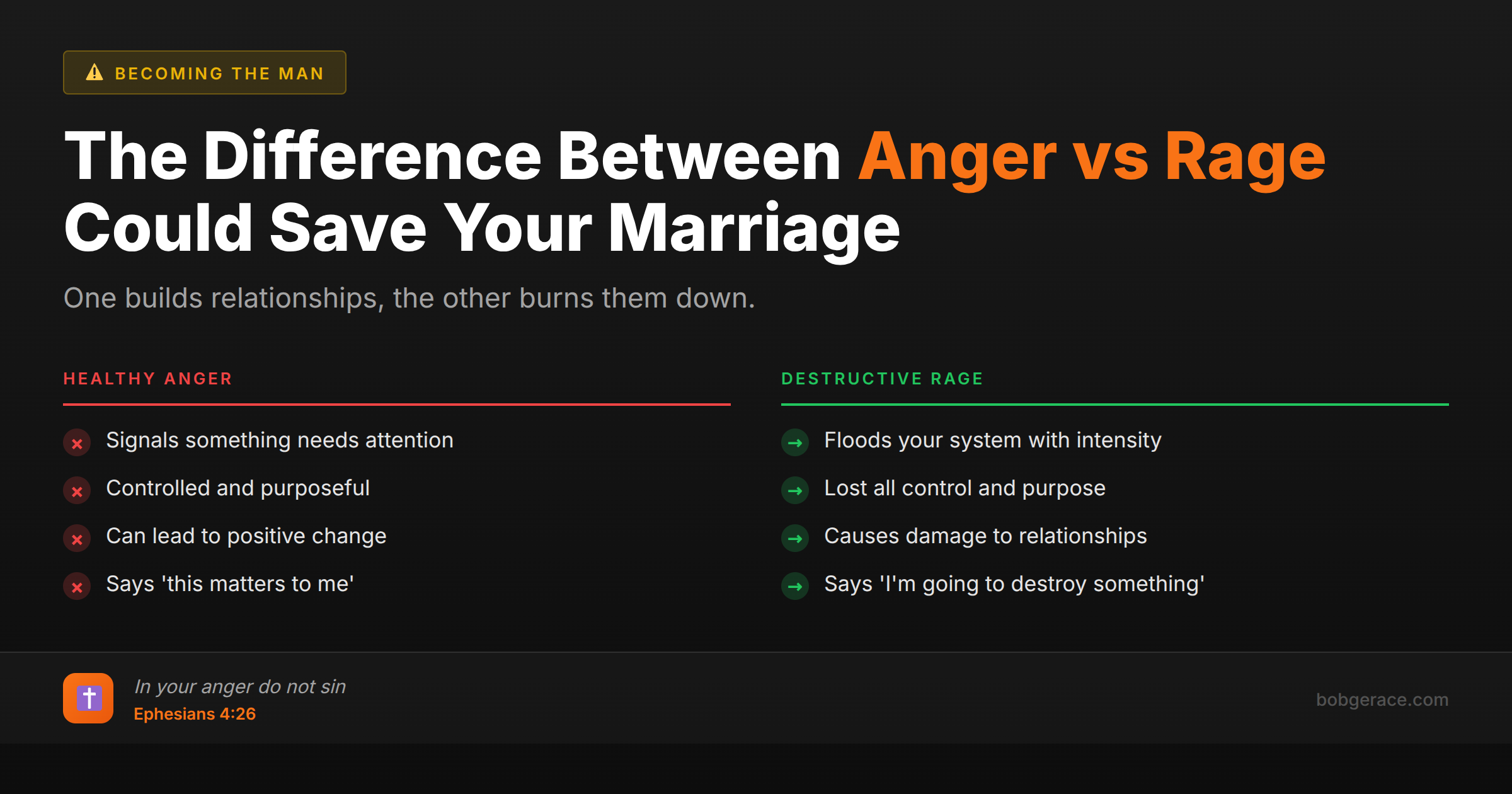 BECOMING THE MAN

The Difference Between Anger vs Rage Could Save Your Marriage

One builds relationships, the other burns them down.

HEALTHY ANGER

Signals something needs attention

Controlled and purposeful

Can lead to positive change

Says 'this matters to me'

DESTRUCTIVE RAGE

Floods your system with intensity

Lost all control and purpose

Causes damage to relationships

Says 'I'm going to destroy something'

In your anger do not sin
Ephesians 4:26

bobgerace.com